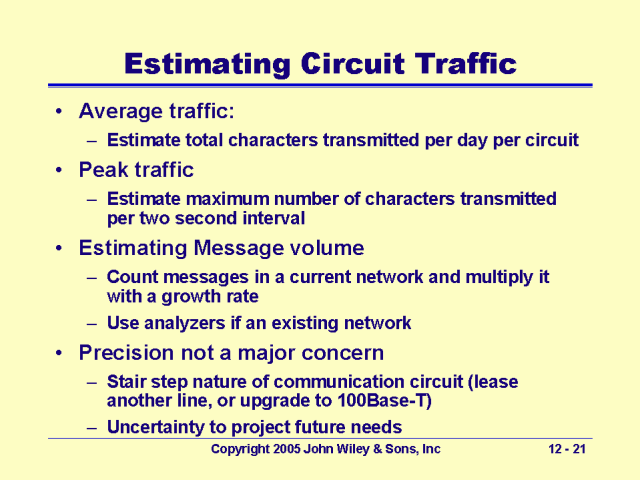 Estimating Circuit Traffic

• Average traffic:
  – Estimate total characters transmitted per day per circuit
• Peak traffic
  – Estimate maximum number of characters transmitted per two second interval
• Estimating Message volume
  – Count messages in a current network and multiply it with a growth rate
  – Use analyzers if an existing network
• Precision not a major concern
  – Stair step nature of communication circuit (lease another line, or upgrade to 100Base-T)
  – Uncertainty to project future needs

Copyright 2005 John Wiley & Sons, Inc

12 - 21